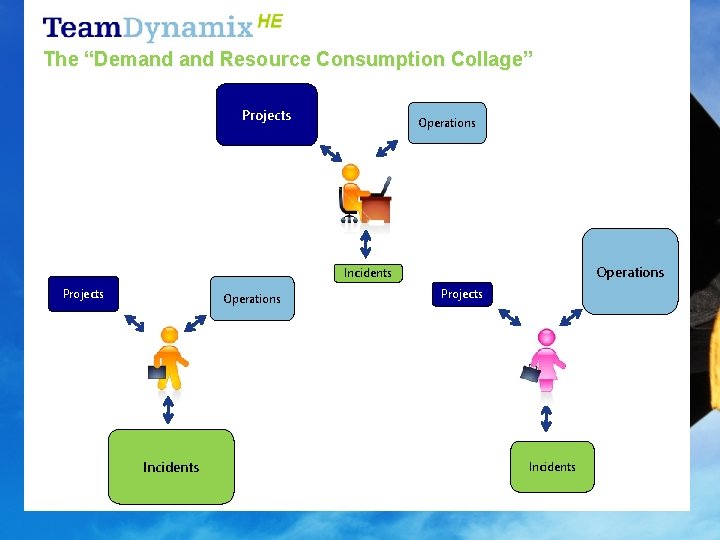 TeamDynamix HE

The “Demand and Resource Consumption Collage”

Projects

Operations

Incidents

Projects

Operations

Incidents

Projects

Operations

Incidents